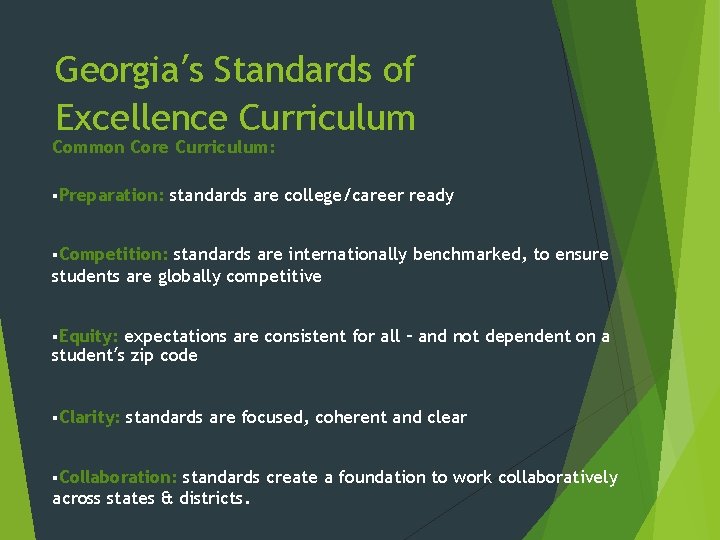 Georgia's Standards of Excellence Curriculum

Common Core Curriculum:

▪Preparation: standards are college/career ready

▪Competition: standards are internationally benchmarked, to ensure students are globally competitive

▪Equity: expectations are consistent for all – and not dependent on a student's zip code

▪Clarity: standards are focused, coherent and clear

▪Collaboration: standards create a foundation to work collaboratively across states & districts.